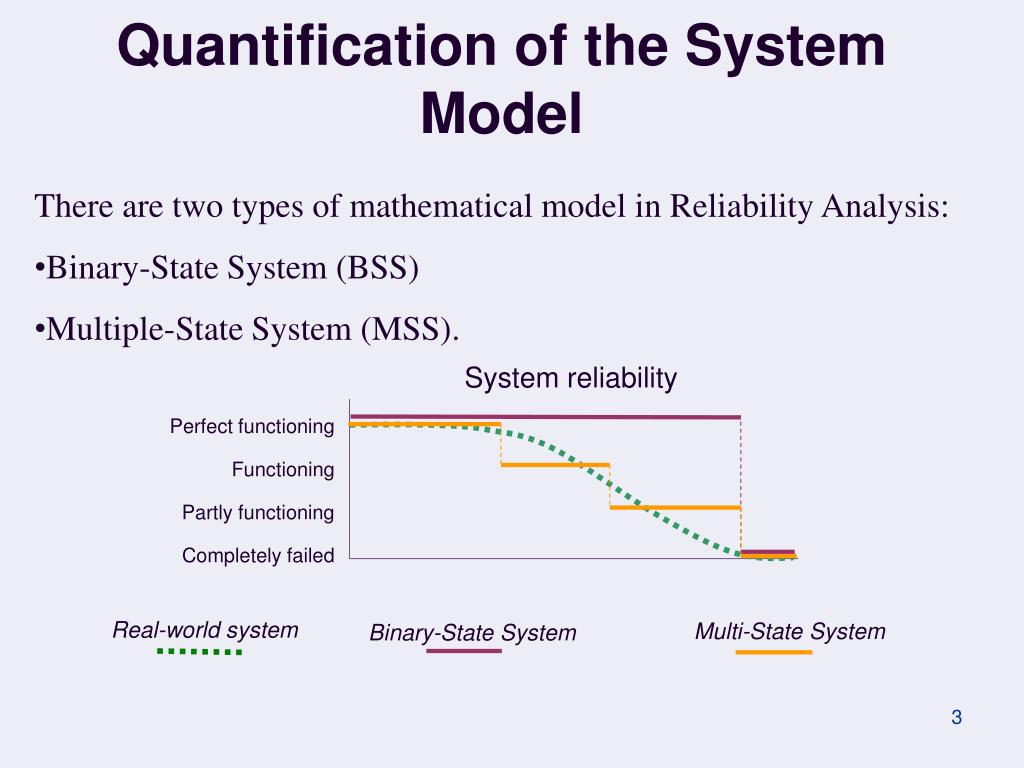 Quantification of the System Model

There are two types of mathematical model in Reliability Analysis:

•Binary-State System (BSS)

•Multiple-State System (MSS).

System reliability

Perfect functioning

Functioning

Partly functioning

Completely failed

Real-world system

Binary-State System

Multi-State System

3